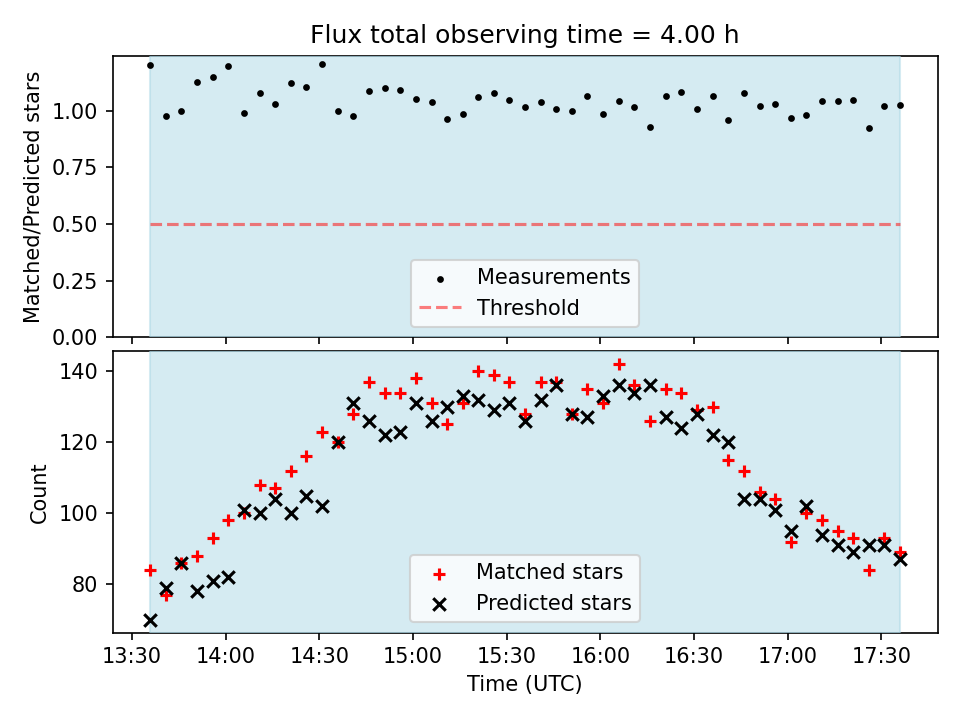 Flux total observing time = 4.00 h

Matched/Predicted stars

1.00
0.75
0.50
0.25
0.00

Measurements
Threshold

Count

140
120
100
80

Matched stars
Predicted stars

13:30 14:00 14:30 15:00 15:30 16:00 16:30 17:00 17:30

Time (UTC)